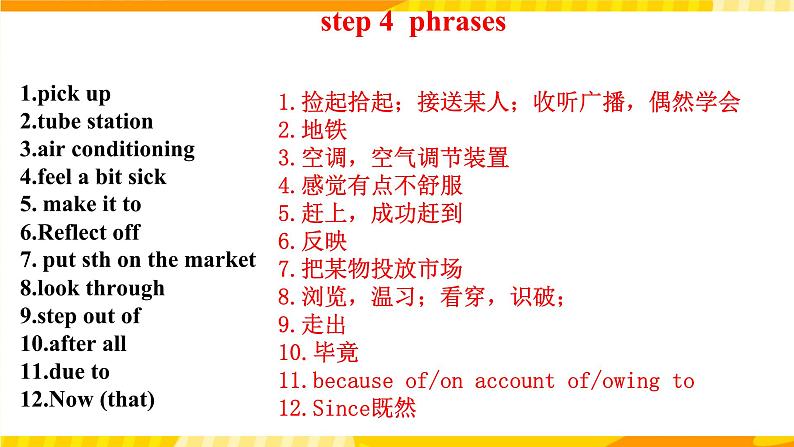 step 4 phrases

1.pick up
2.tube station
3.air conditioning
4.feel a bit sick
5. make it to
6.Reflect off
7. put sth on the market
8.look through
9.step out of
10.after all
11.due to
12.Now (that)

1.捡起拾起；接送某人；收听广播，偶然学会
2.地铁
3.空调，空气调节装置
4.感觉有点不舒服
5.赶上，成功赶到
6.反映
7.把某物投放市场
8.浏览，温习；看穿，识破；
9.走出
10.毕竟
11.because of/on account of/owing to
12.Since既然